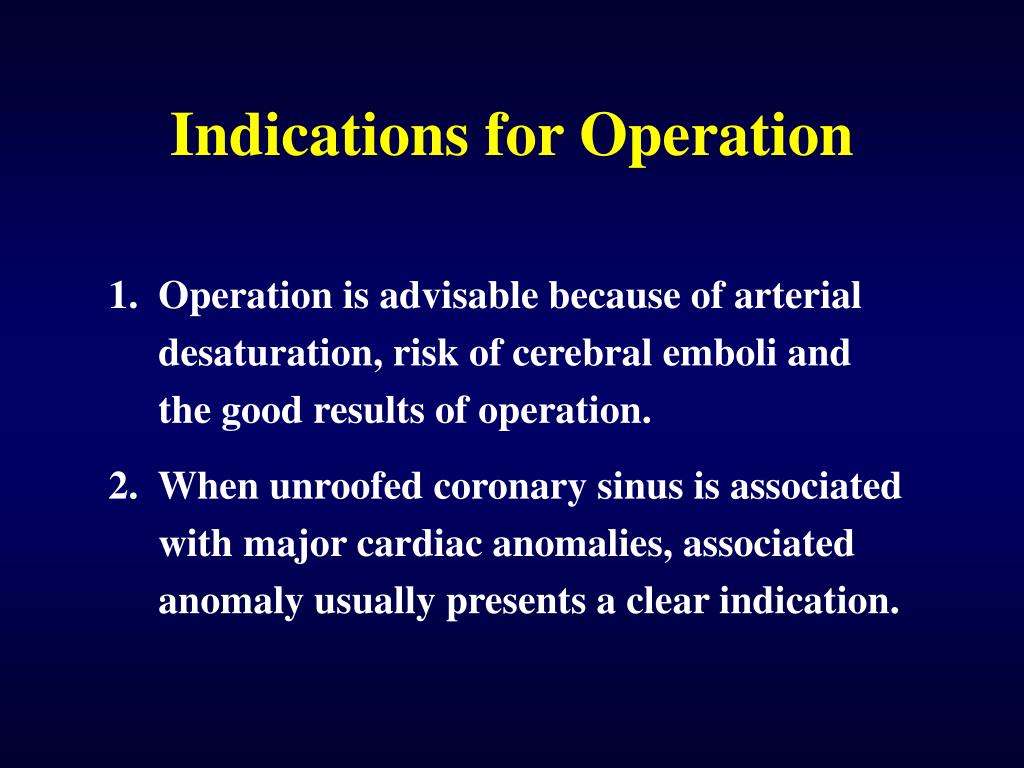 Indications for Operation

1. Operation is advisable because of arterial desaturation, risk of cerebral emboli and the good results of operation.

2. When unroofed coronary sinus is associated with major cardiac anomalies, associated anomaly usually presents a clear indication.